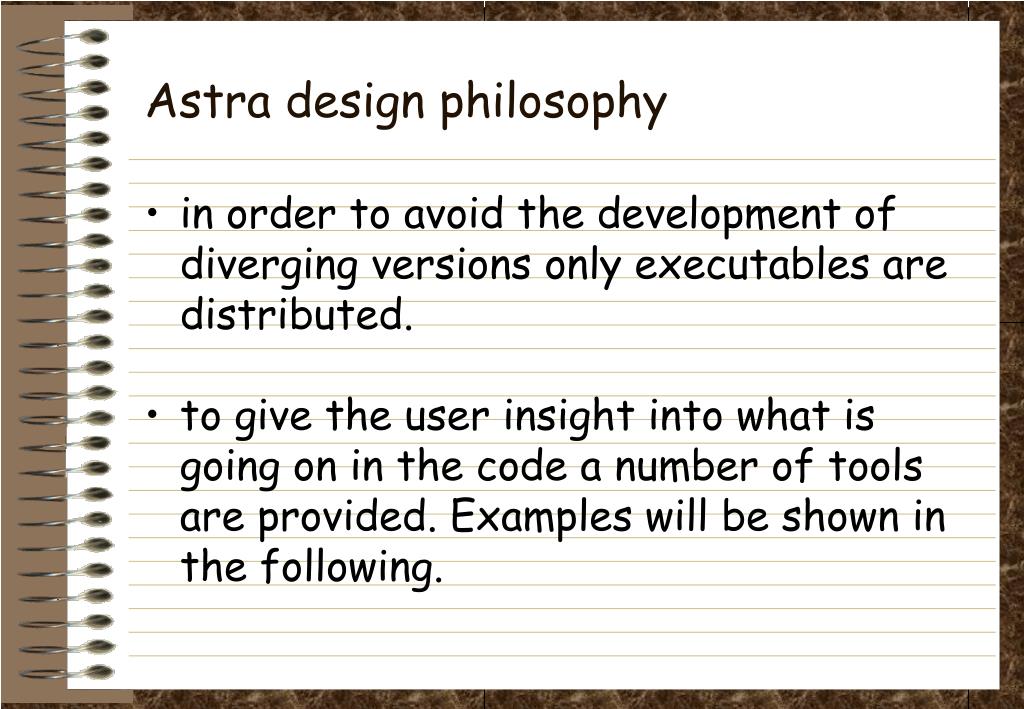 Astra design philosophy

• in order to avoid the development of diverging versions only executables are distributed.

• to give the user insight into what is going on in the code a number of tools are provided. Examples will be shown in the following.